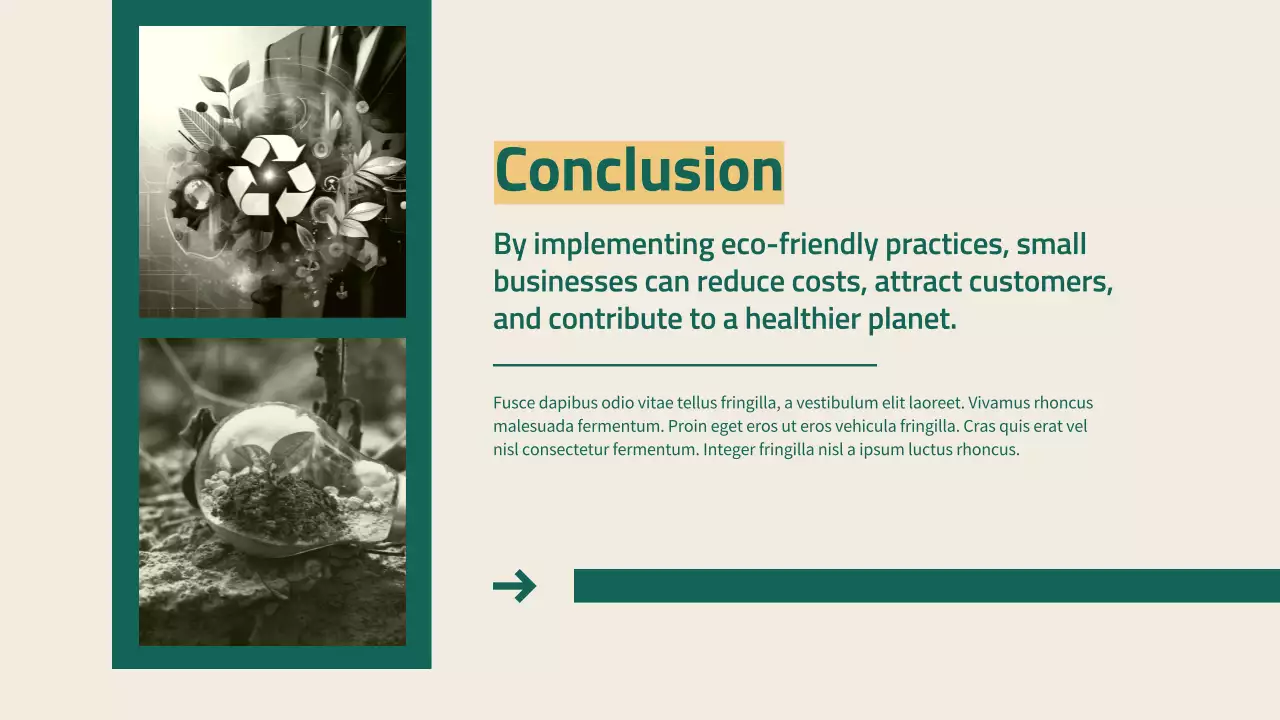 Conclusion

By implementing eco-friendly practices, small businesses can reduce costs, attract customers, and contribute to a healthier planet.

Fusce dapibus odio vitae tellus fringilla, a vestibulum elit laoreet. Vivamus rhoncus malesuada fermentum. Proin eget eros ut eros vehicula fringilla. Cras quis erat vel nisl consectetur fermentum. Integer fringilla nisl a ipsum luctus rhoncus.